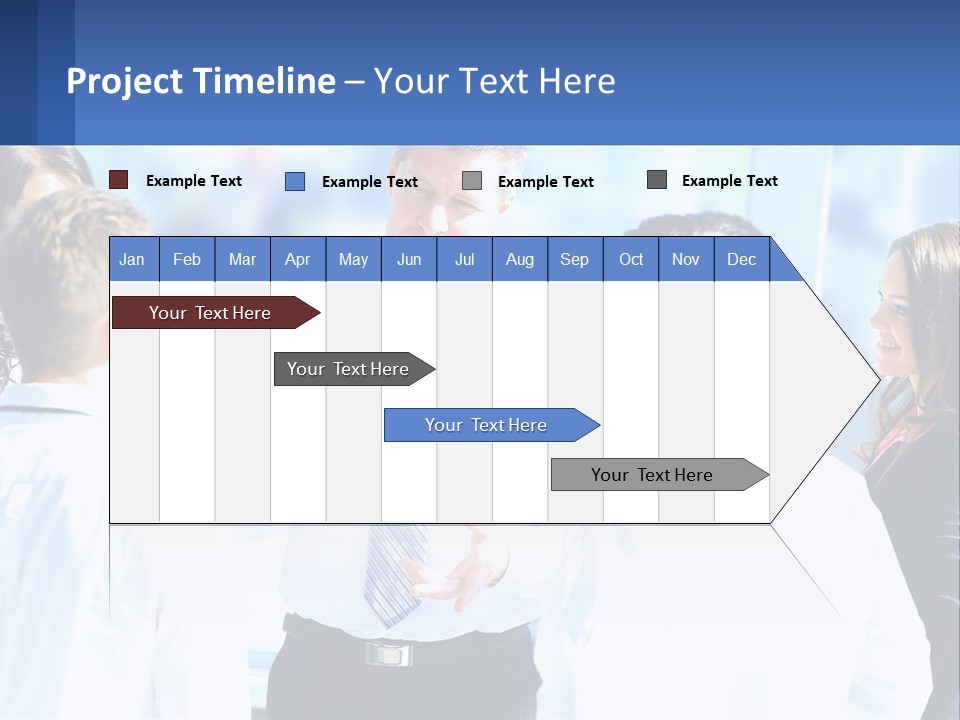 Project Timeline – Your Text Here

Example Text
Example Text
Example Text
Example Text

Jan
Feb
Mar
Apr
May
Jun
Jul
Aug
Sep
Oct
Nov
Dec

Your Text Here

Your Text Here

Your Text Here

Your Text Here